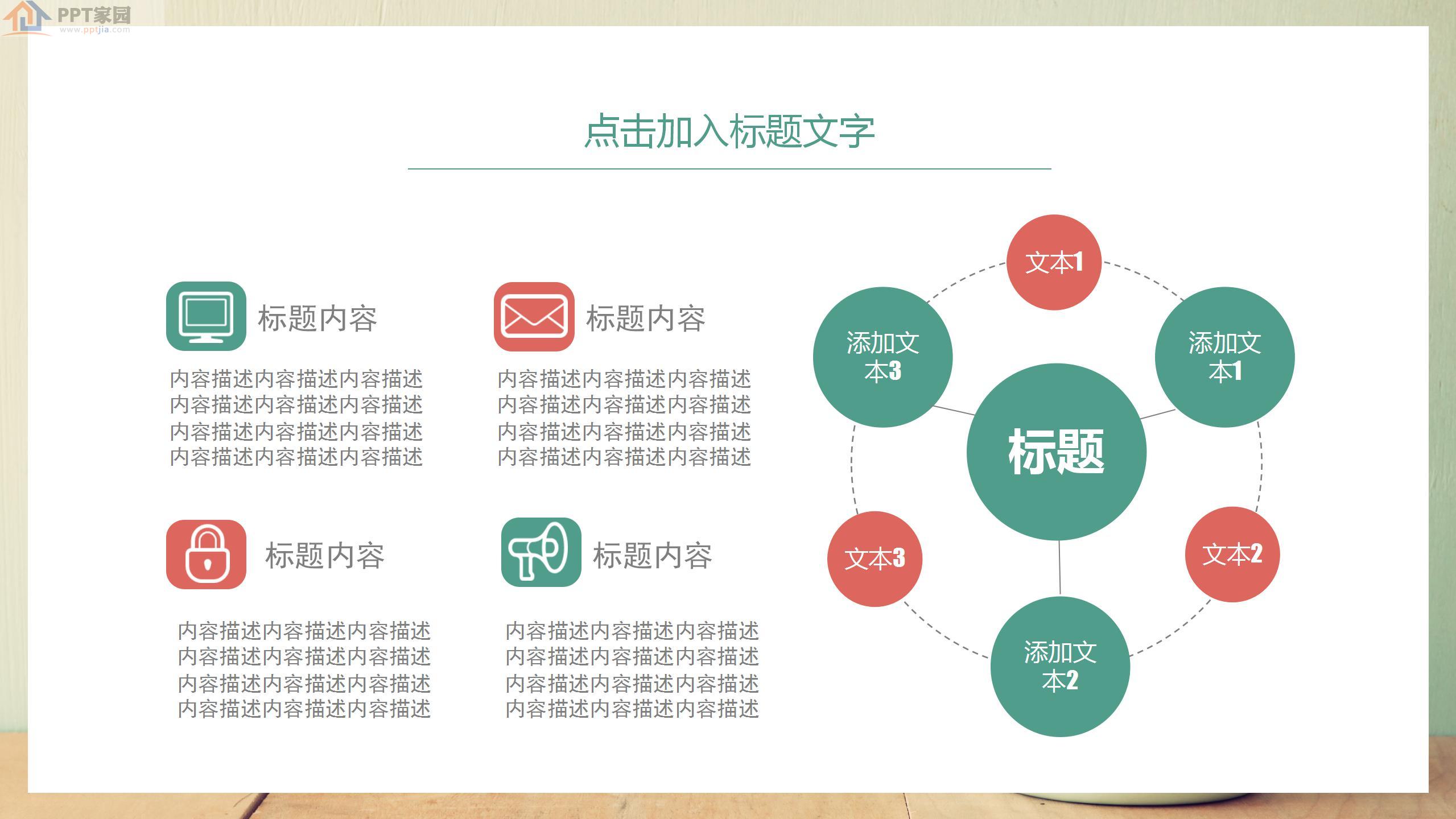 PPT家园
www.pptjia.com

点击加入标题文字

标题内容

内容描述内容描述内容描述
内容描述内容描述内容描述
内容描述内容描述内容描述
内容描述内容描述内容描述

标题内容

内容描述内容描述内容描述
内容描述内容描述内容描述
内容描述内容描述内容描述
内容描述内容描述内容描述

标题内容

内容描述内容描述内容描述
内容描述内容描述内容描述
内容描述内容描述内容描述
内容描述内容描述内容描述

标题内容

内容描述内容描述内容描述
内容描述内容描述内容描述
内容描述内容描述内容描述
内容描述内容描述内容描述

文本1

添加文本3

添加文本1

标题

文本3

文本2

添加文本2